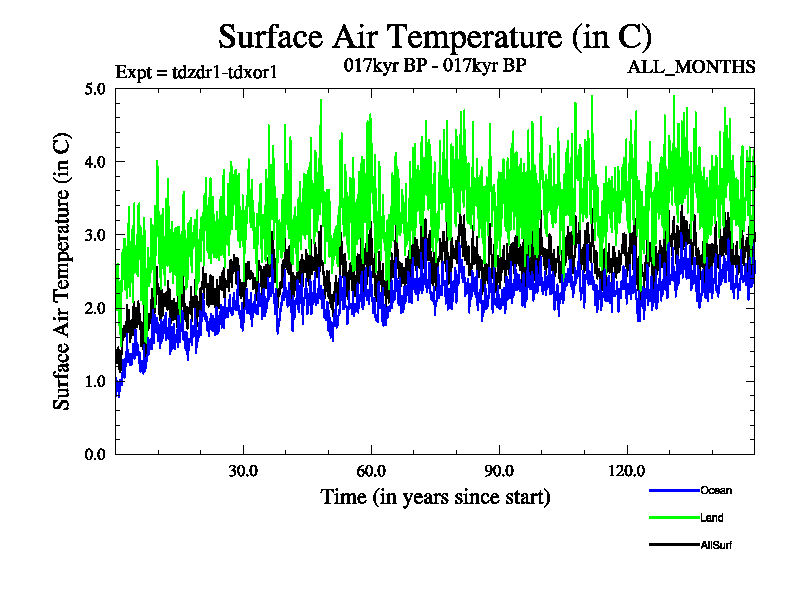 Surface Air Temperature (in C)

Expt = tdzdr1-tdxor1

017kyr BP - 017kyr BP

ALL_MONTHS

Surface Air Temperature (in C)

5.0
4.0
3.0
2.0
1.0
0.0

30.0
60.0
90.0
120.0

Time (in years since start)

Ocean
Land
AllSurf